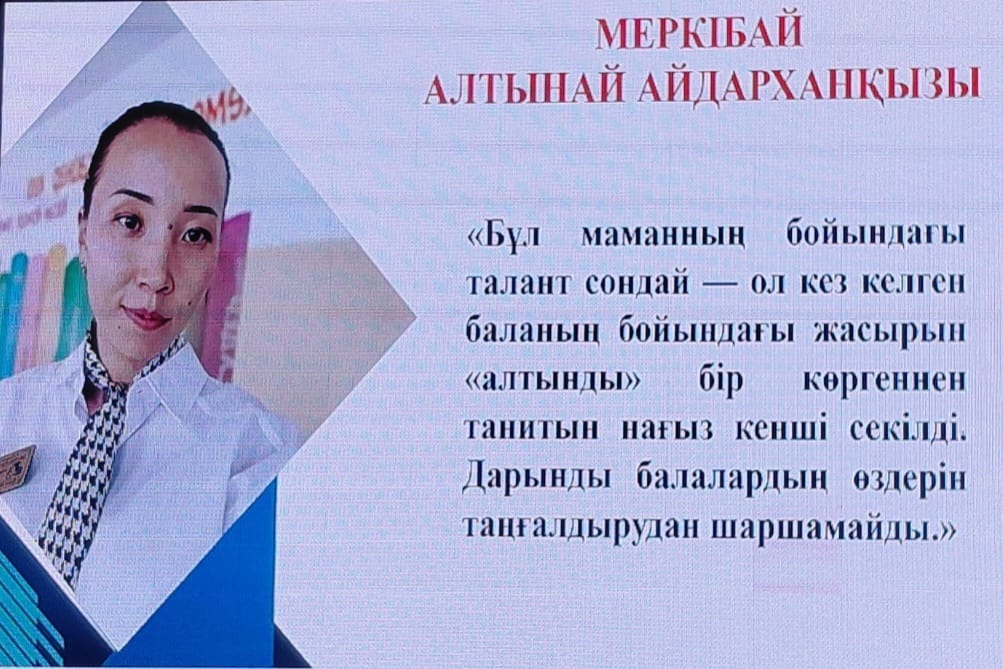 МЕРКІБАЙ
АЛТЫНАЙ АЙДАРХАНҚЫЗЫ

«Бұл маманның бойындағы талант сондай — ол кез келген баланың бойындағы жасырын «алтынды» бір көргеннен танитын нағыз кенші секілді. Дарынды балалардың өздерін таңғалдырудан шаршамайды.»